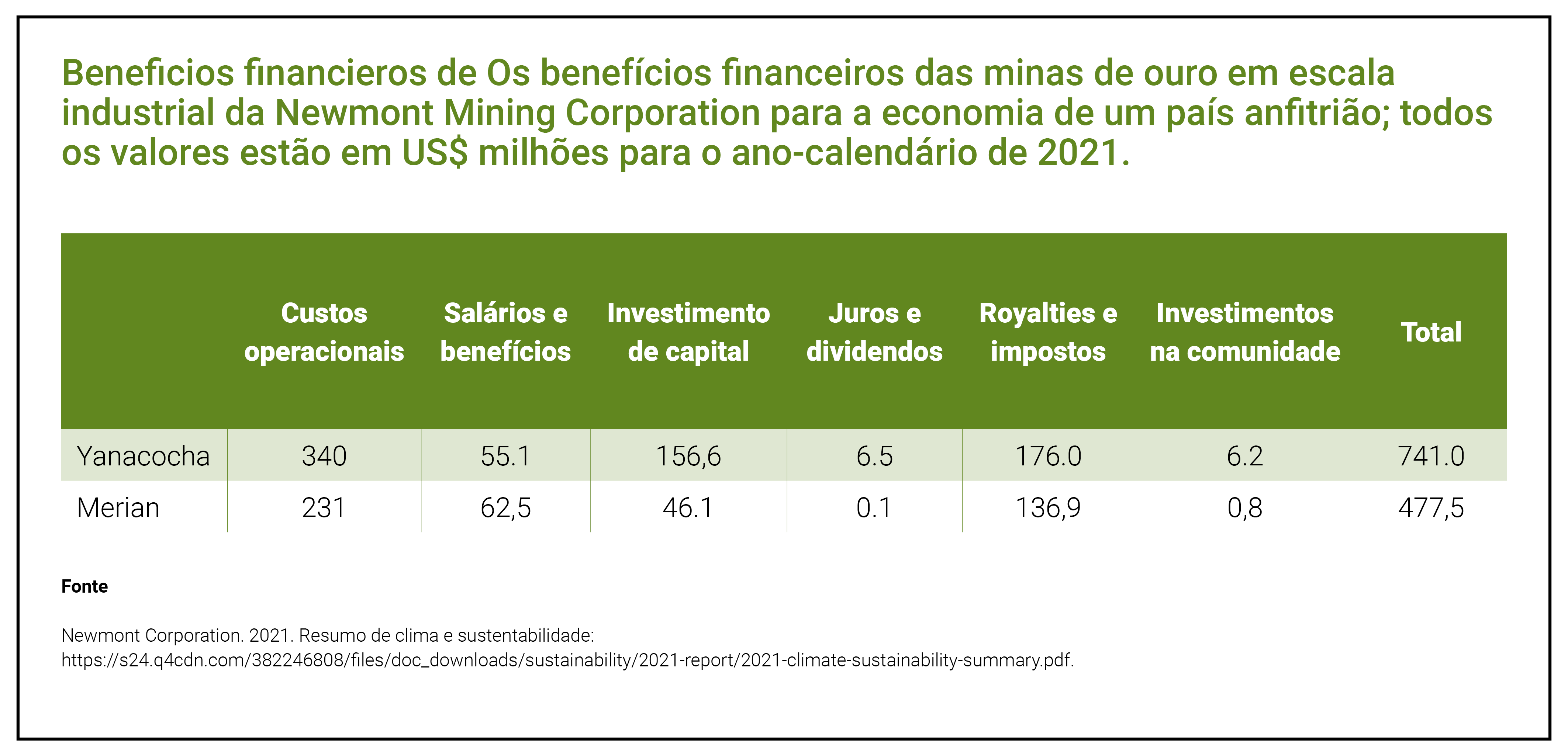 Beneficios financieros de Os benefícios financeiros das minas de ouro em escala industrial da Newmont Mining Corporation para a economia de um país anfitrião; todos os valores estão em US$ milhões para o ano-calendário de 2021.

| | Custos operacionais | Salários e benefícios | Investimento de capital | Juros e dividendos | Royalties e impostos | Investimentos na comunidade | Total |
|---|---|---|---|---|---|---|---|
| Yanacocha | 340 | 55.1 | 156,6 | 6.5 | 176.0 | 6.2 | 741.0 |
| Merian | 231 | 62,5 | 46.1 | 0.1 | 136,9 | 0,8 | 477,5 |

Fonte

Newmont Corporation. 2021. Resumo de clima e sustentabilidade: https://s24.q4cdn.com/382246808/files/doc_downloads/sustainability/2021-report/2021-climate-sustainability-summary.pdf.